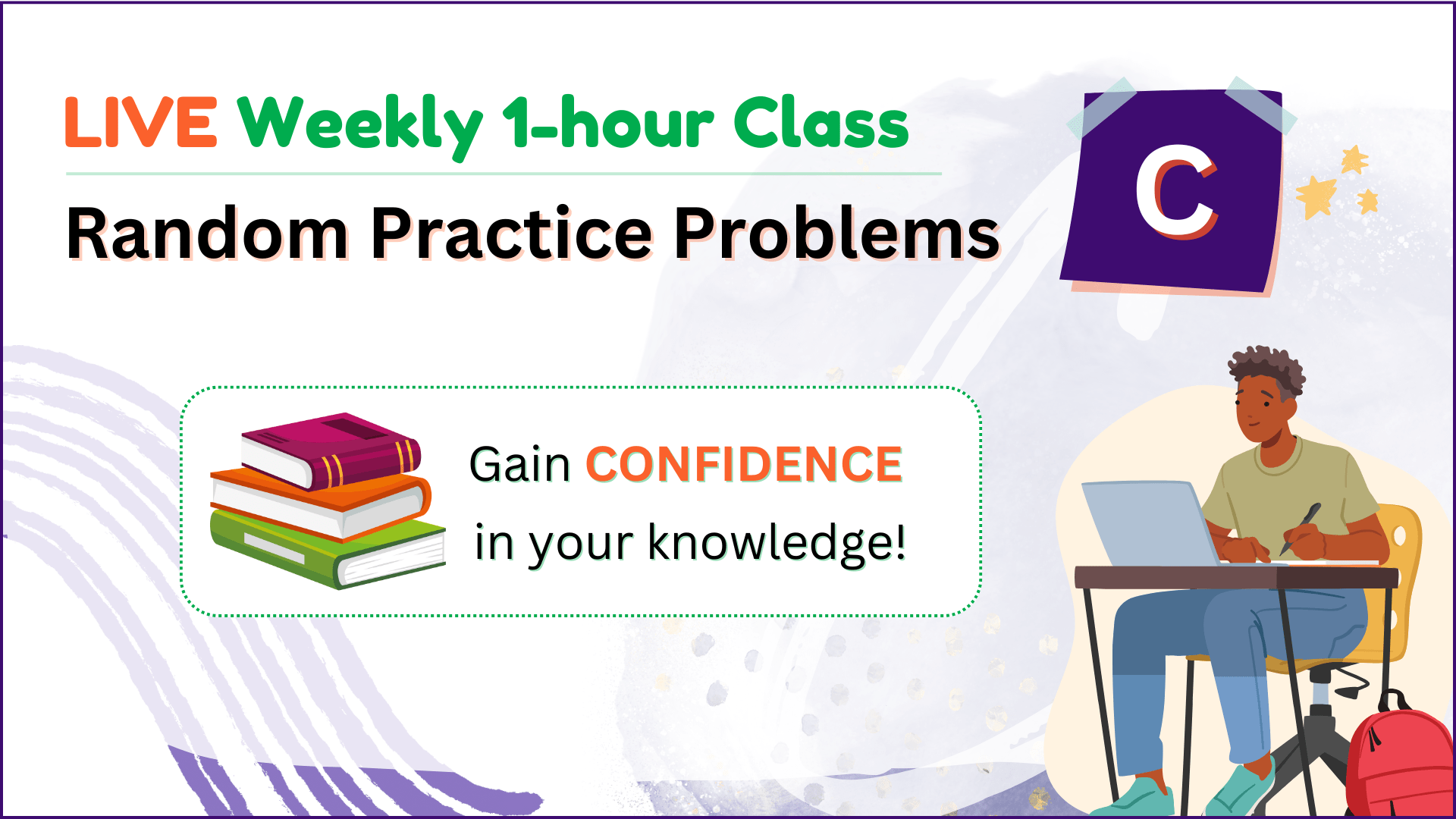 LIVE Weekly 1-hour Class

Random Practice Problems

C

Gain CONFIDENCE in your knowledge!